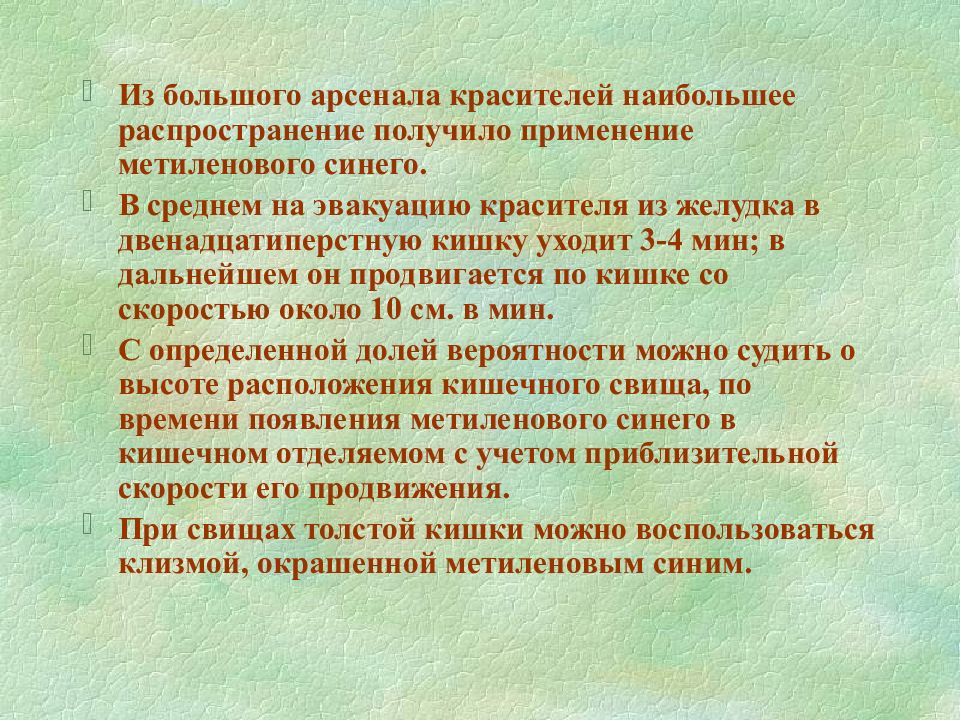 Из большого арсенала красителей наибольшее распространение получило применение метиленового синего.

В среднем на эвакуацию красителя из желудка в двенадцатиперстную кишку уходит 3-4 мин; в дальнейшем он продвигается по кишке со скоростью около 10 см. в мин.

С определенной долей вероятности можно судить о высоте расположения кишечного свища, по времени появления метиленового синего в кишечном отделяемом с учетом приблизительной скорости его продвижения.

При свищах толстой кишки можно воспользоваться клизмой, окрашенной метиленовым синим.